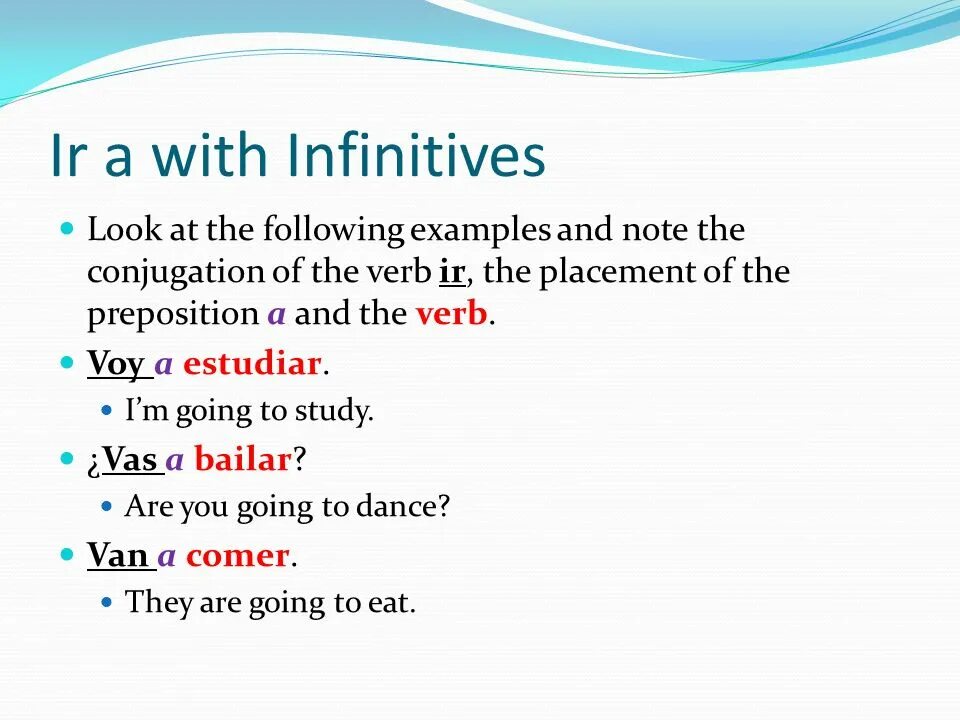 Ir a with Infinitives

Look at the following examples and note the conjugation of the verb ir, the placement of the preposition a and the verb.

Voy a estudiar.

I'm going to study.

¿Vas a bailar?

Are you going to dance?

Van a comer.

They are going to eat.